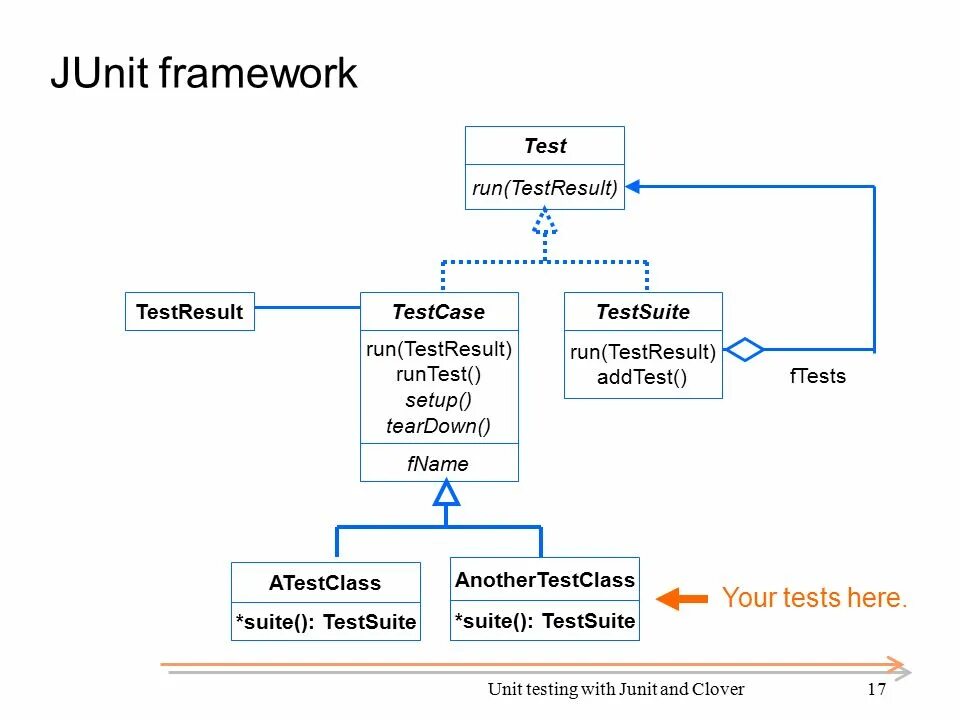 JUnit framework

Test
run(TestResult)

TestResult

TestCase
run(TestResult)
runTest()
setup()
tearDown()
fName

TestSuite
run(TestResult)
addTest()

fTests

ATestClass
*suite(): TestSuite

AnotherTestClass
*suite(): TestSuite

Your tests here.

Unit testing with Junit and Clover 17